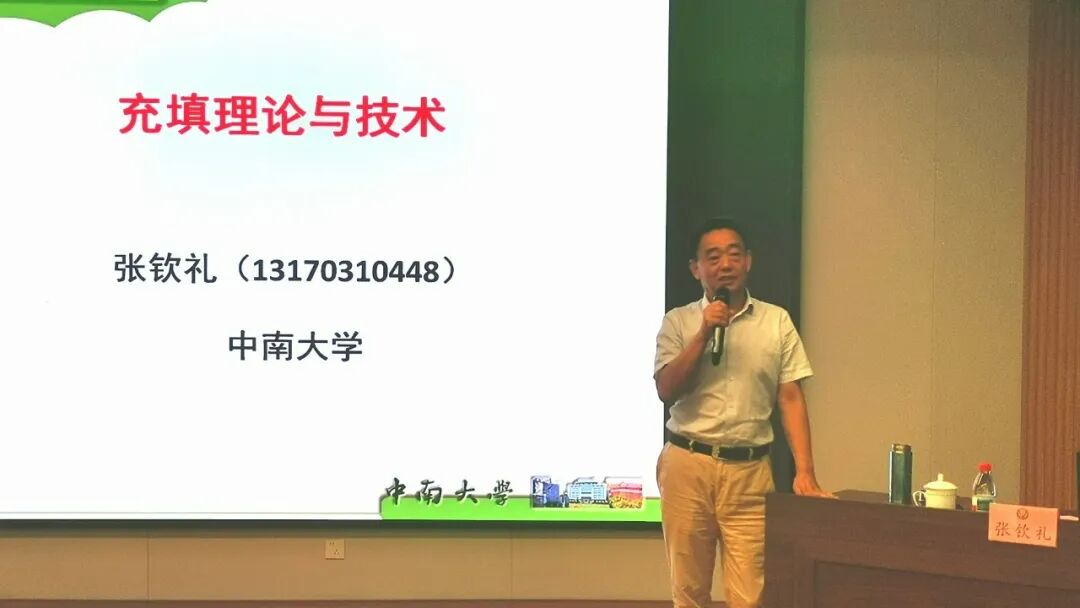 充填理论与技术

张钦礼（13170310448）

中南大学

中南大学

张钦礼